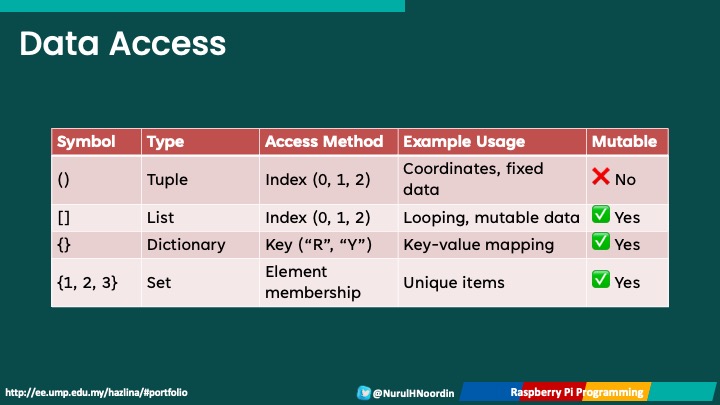 Data Access

| Symbol | Type | Access Method | Example Usage | Mutable |
|---|---|---|---|---|
| () | Tuple | Index (0, 1, 2) | Coordinates, fixed data | ❌ No |
| [] | List | Index (0, 1, 2) | Looping, mutable data | ✅ Yes |
| {} | Dictionary | Key (“R”, “Y”) | Key-value mapping | ✅ Yes |
| {1, 2, 3} | Set | Element membership | Unique items | ✅ Yes |

http://ee.ump.edu.my/hazlina/#portfolio

@NurulHNoordin

Raspberry Pi Programming